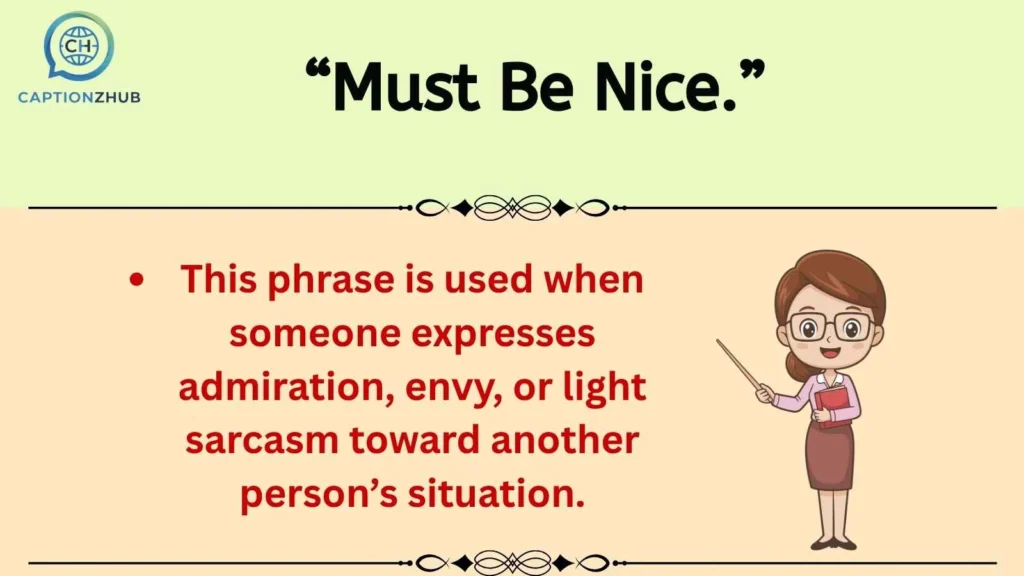 CH
CAPTIONZHUB

“Must Be Nice.”

• This phrase is used when someone expresses admiration, envy, or light sarcasm toward another person’s situation.